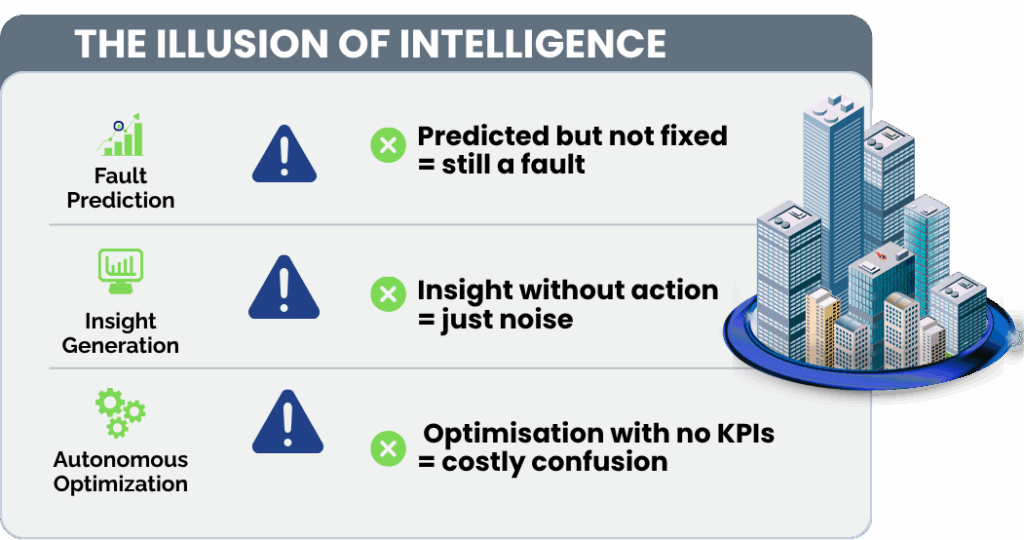 THE ILLUSION OF INTELLIGENCE

Fault Prediction

Predicted but not fixed = still a fault

Insight Generation

Insight without action = just noise

Autonomous Optimization

Optimisation with no KPIs = costly confusion